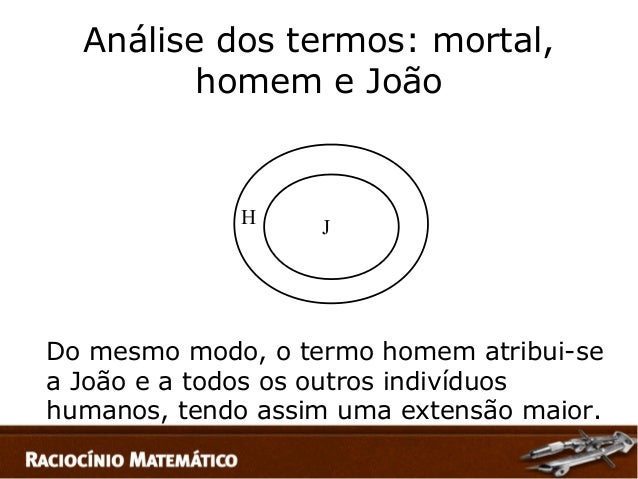 Análise dos termos: mortal, homem e João

H

J

Do mesmo modo, o termo homem atribui-se a João e a todos os outros indivíduos humanos, tendo assim uma extensão maior.

RACIOCÍNIO MATEMÁTICO